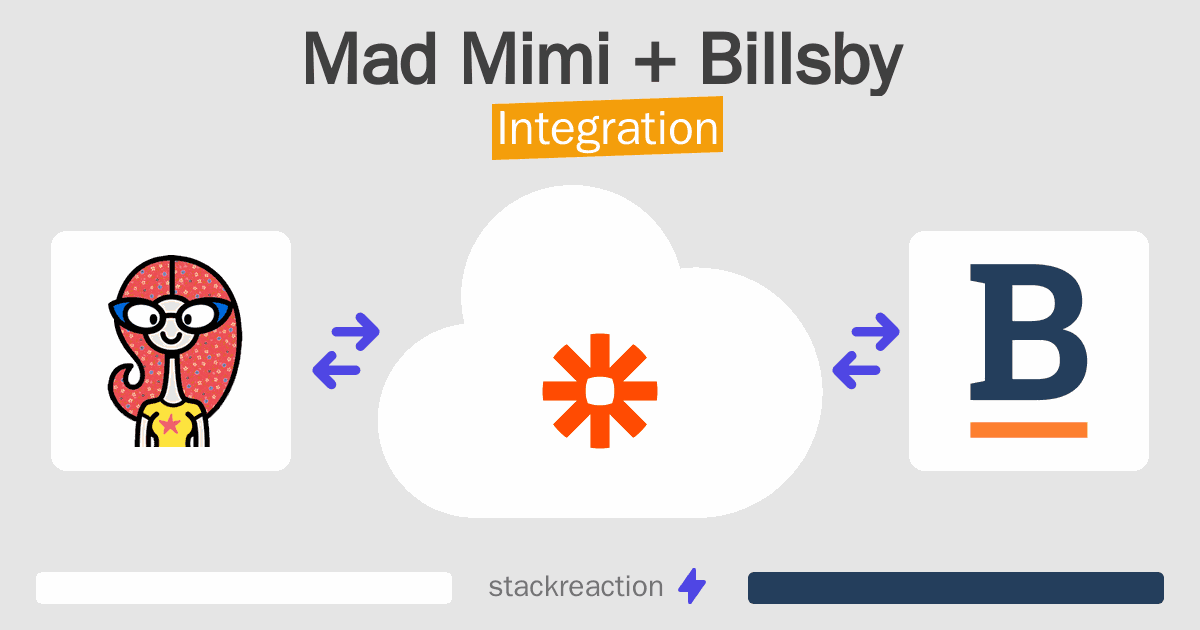 Mad Mimi + Billsby
Integration

B

stackreaction